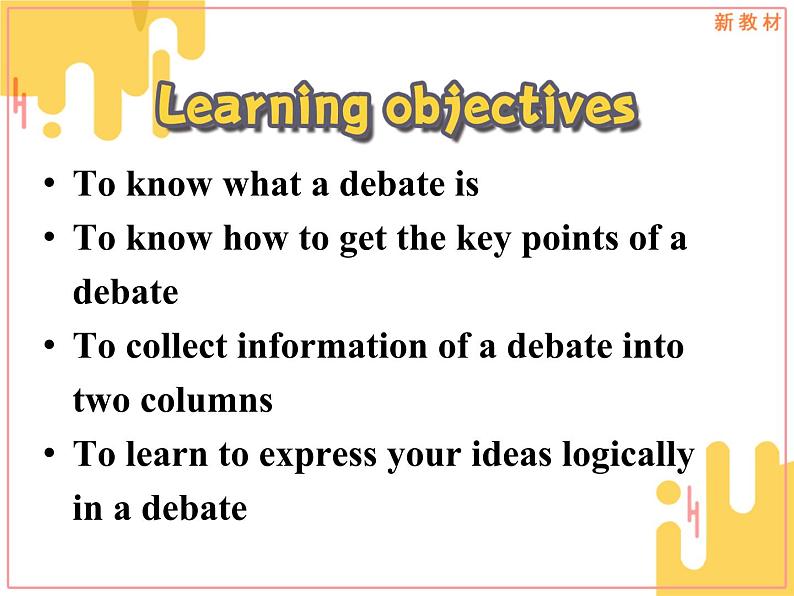 新教材

Learning objectives

• To know what a debate is
• To know how to get the key points of a debate
• To collect information of a debate into two columns
• To learn to express your ideas logically in a debate